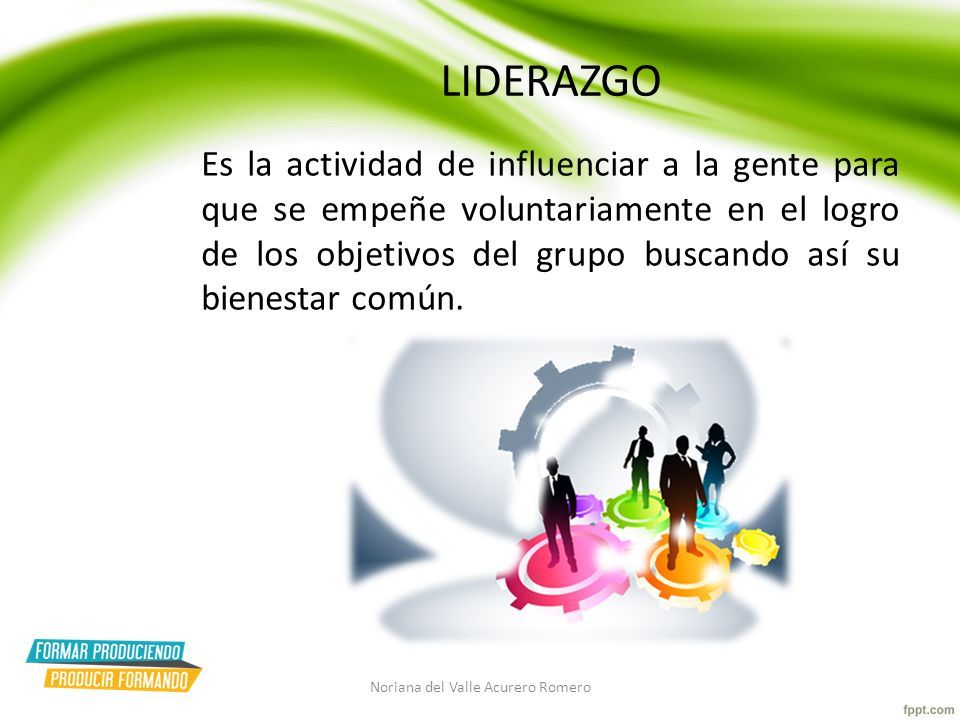 LIDERAZGO

Es la actividad de influenciar a la gente para que se empeñe voluntariamente en el logro de los objetivos del grupo buscando así su bienestar común.

FORMAR PRODUCIENDO
PRODUCIR FORMANDO

Noriana del Valle Acurero Romero

fppt.com